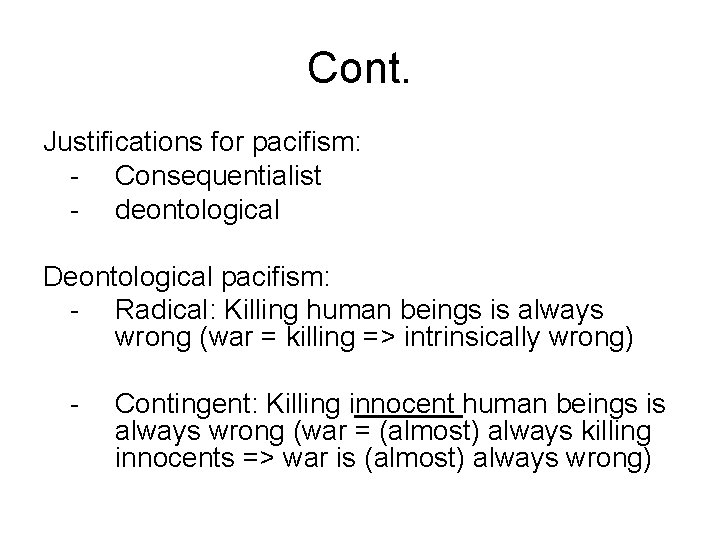 Cont.

Justifications for pacifism:
- Consequentialist
- deontological

Deontological pacifism:
- Radical: Killing human beings is always wrong (war = killing => intrinsically wrong)

- Contingent: Killing innocent human beings is always wrong (war = (almost) always killing innocents => war is (almost) always wrong)